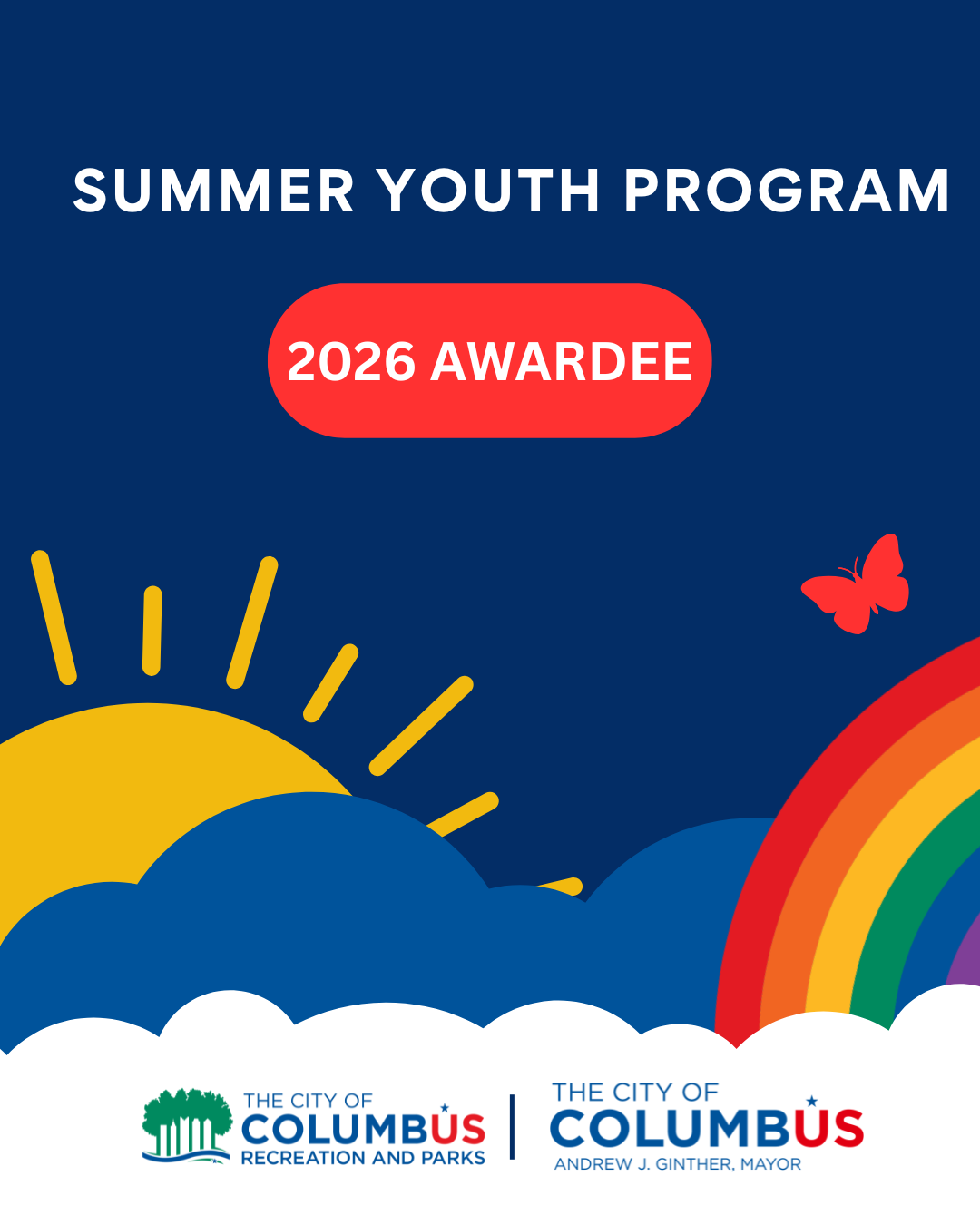 SUMMER YOUTH PROGRAM

2026 AWARDEE

THE CITY OF COLUMBUS RECREATION AND PARKS

THE CITY OF COLUMBUS ANDREW J. GINTHER, MAYOR